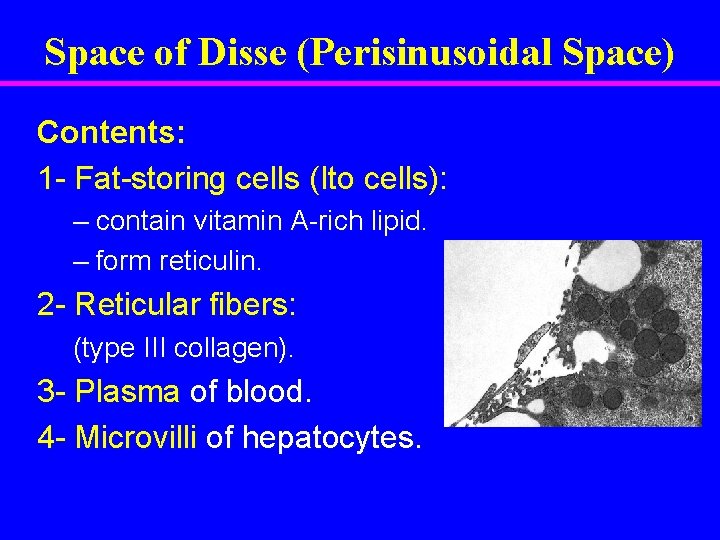 Space of Disse (Perisinusoidal Space)

Contents:

1- Fat-storing cells (Ito cells):

– contain vitamin A-rich lipid.

– form reticulin.

2- Reticular fibers:

(type III collagen).

3- Plasma of blood.

4- Microvilli of hepatocytes.